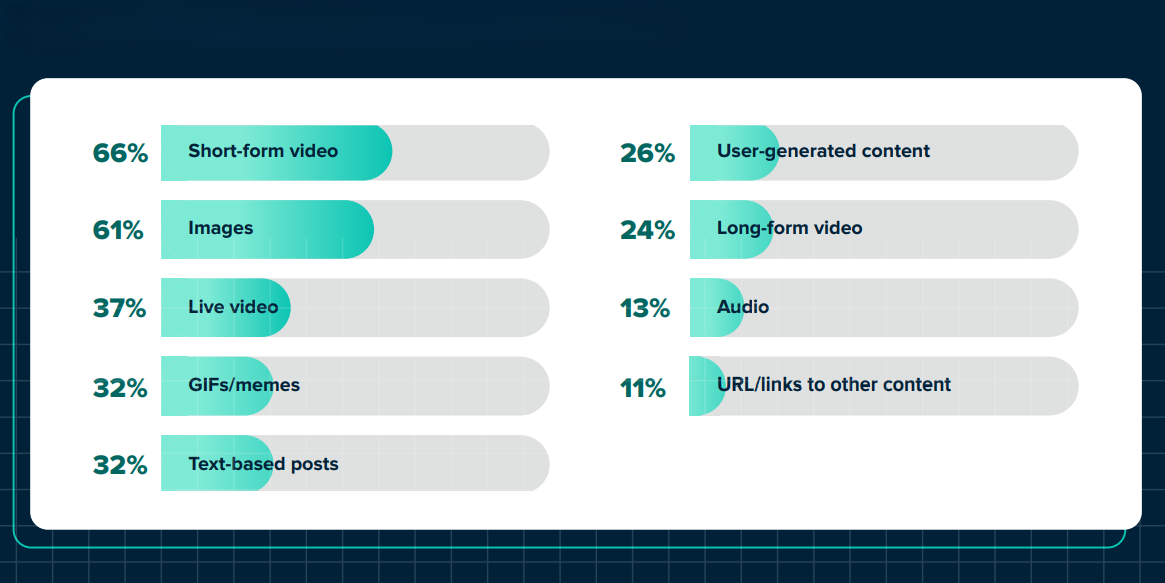 66% Short-form video

61% Images

37% Live video

32% GIFs/memes

32% Text-based posts

26% User-generated content

24% Long-form video

13% Audio

11% URL/links to other content